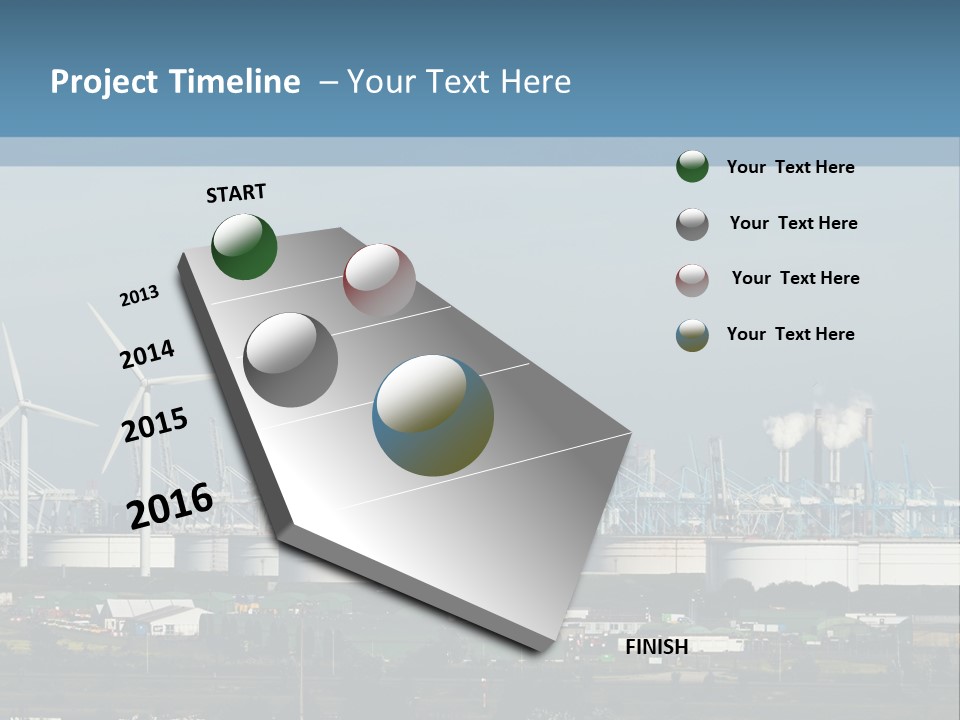 Project Timeline – Your Text Here

START

2013

2014

2015

2016

FINISH

Your Text Here

Your Text Here

Your Text Here

Your Text Here